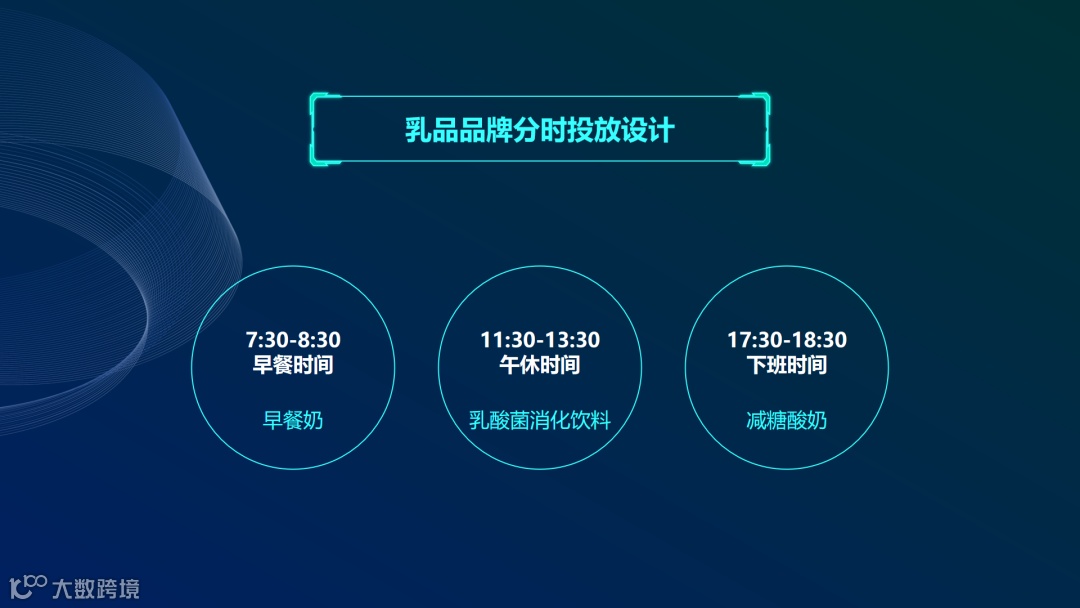 乳品品牌分时投放设计

7:30-8:30
早餐时间

早餐奶

11:30-13:30
午休时间

乳酸菌消化饮料

17:30-18:30
下班时间

减糖酸奶

大数跨境